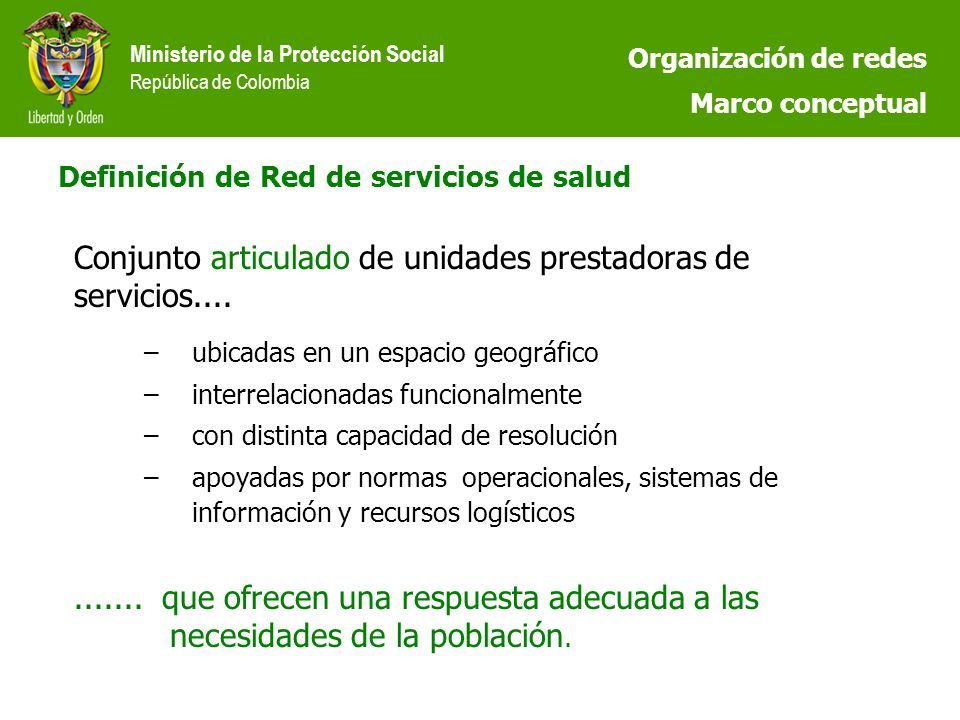 Libertad y Orden

Ministerio de la Protección Social
República de Colombia

Organización de redes
Marco conceptual

Definición de Red de servicios de salud

Conjunto articulado de unidades prestadoras de servicios....

– ubicadas en un espacio geográfico
– interrelacionadas funcionalmente
– con distinta capacidad de resolución
– apoyadas por normas operacionales, sistemas de información y recursos logísticos

....... que ofrecen una respuesta adecuada a las necesidades de la población.